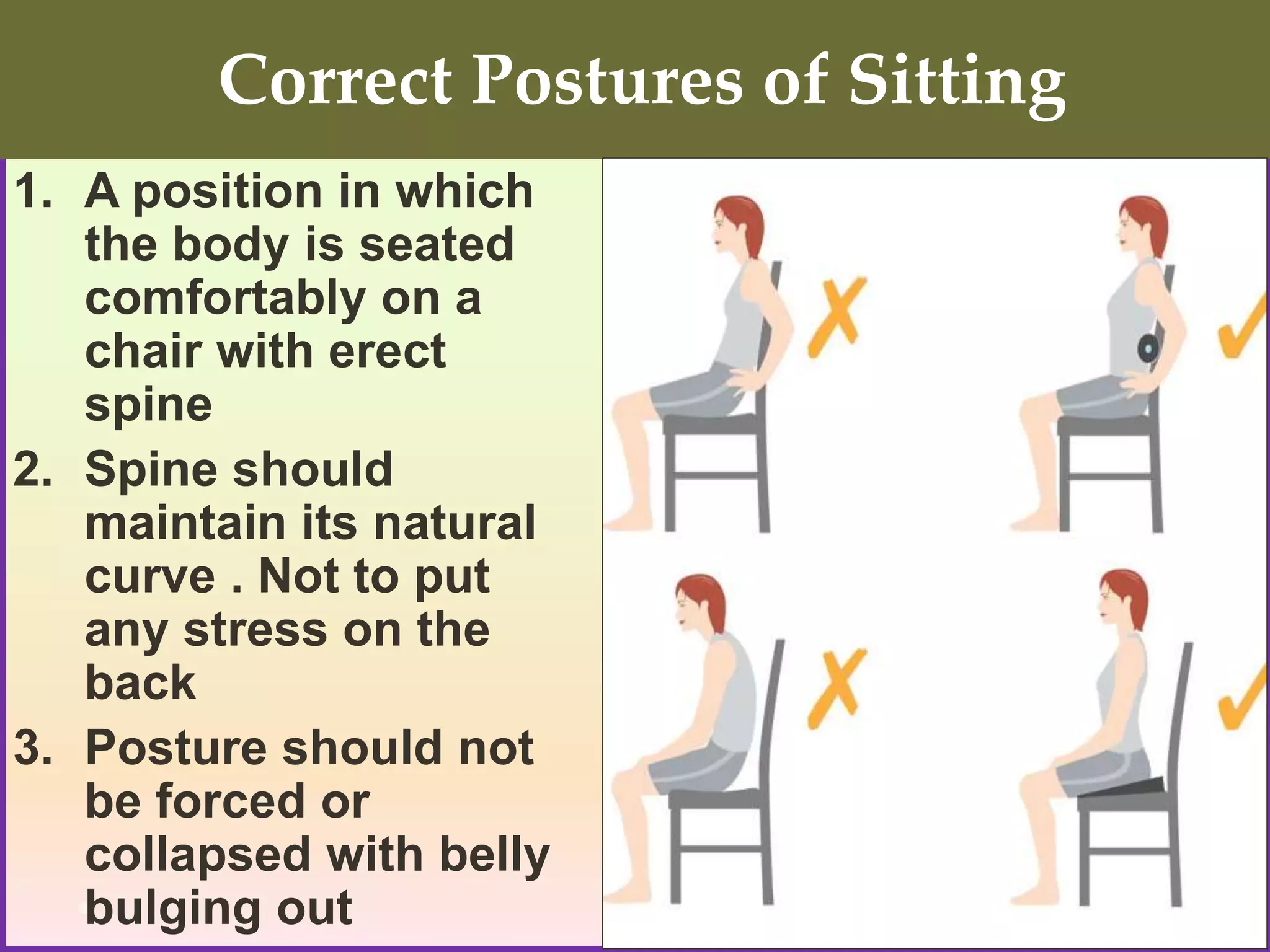 Correct Postures of Sitting

1. A position in which the body is seated comfortably on a chair with erect spine
2. Spine should maintain its natural curve . Not to put any stress on the back
3. Posture should not be forced or collapsed with belly bulging out